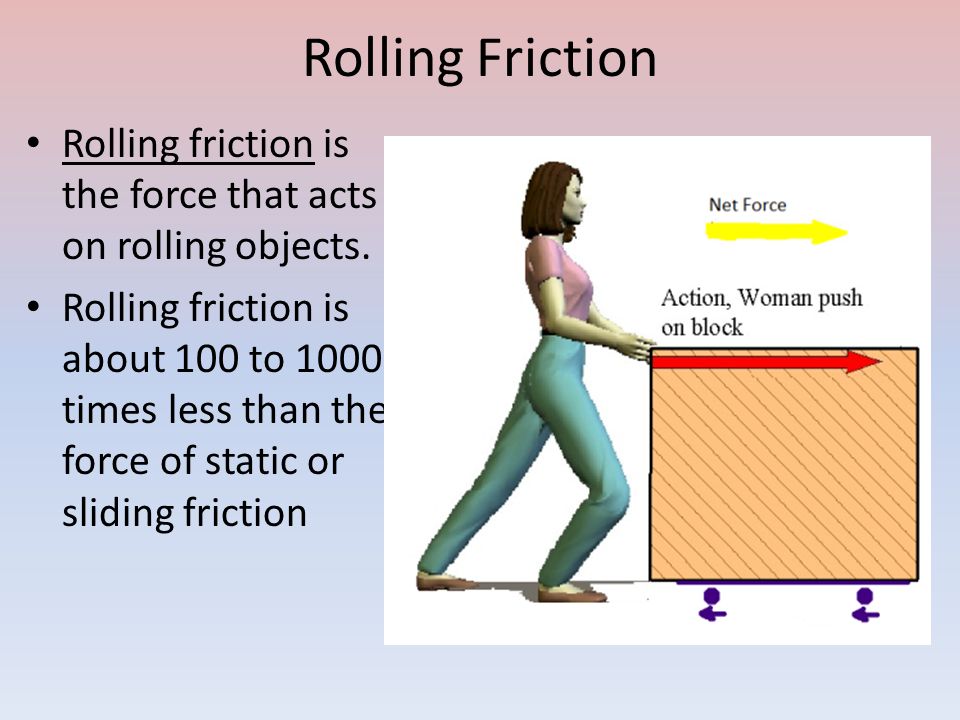 Rolling Friction

• Rolling friction is the force that acts on rolling objects.

• Rolling friction is about 100 to 1000 times less than the force of static or sliding friction

Net Force

Action, Woman push on block